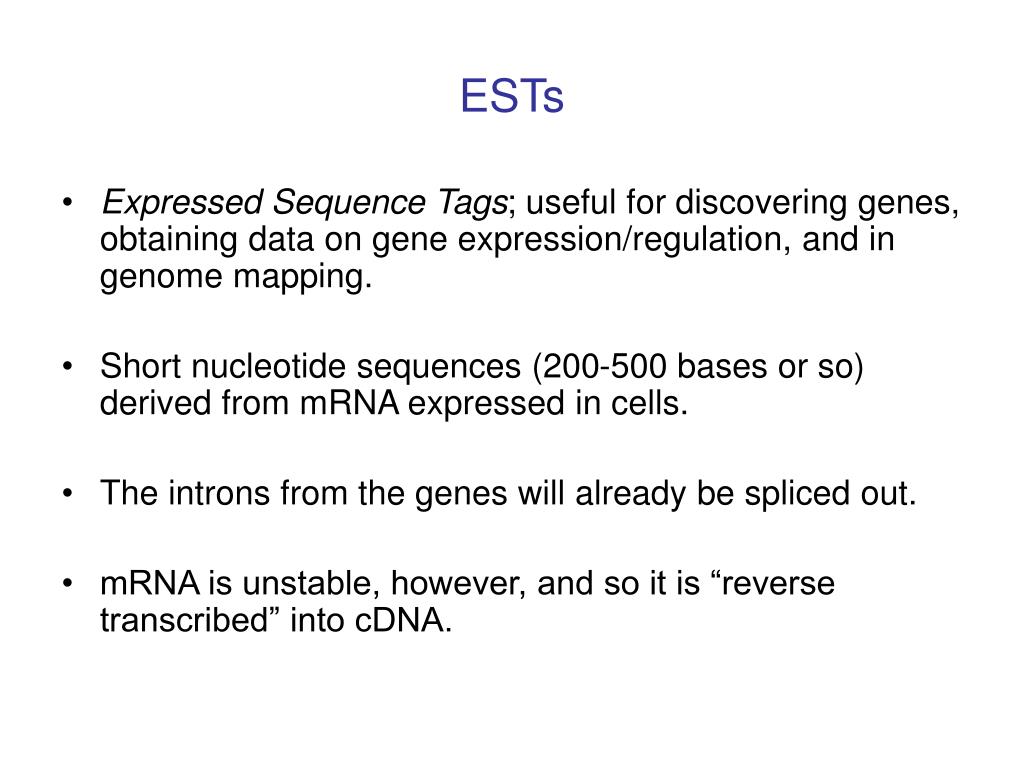 ESTs

• Expressed Sequence Tags; useful for discovering genes, obtaining data on gene expression/regulation, and in genome mapping.

• Short nucleotide sequences (200-500 bases or so) derived from mRNA expressed in cells.

• The introns from the genes will already be spliced out.

• mRNA is unstable, however, and so it is “reverse transcribed” into cDNA.